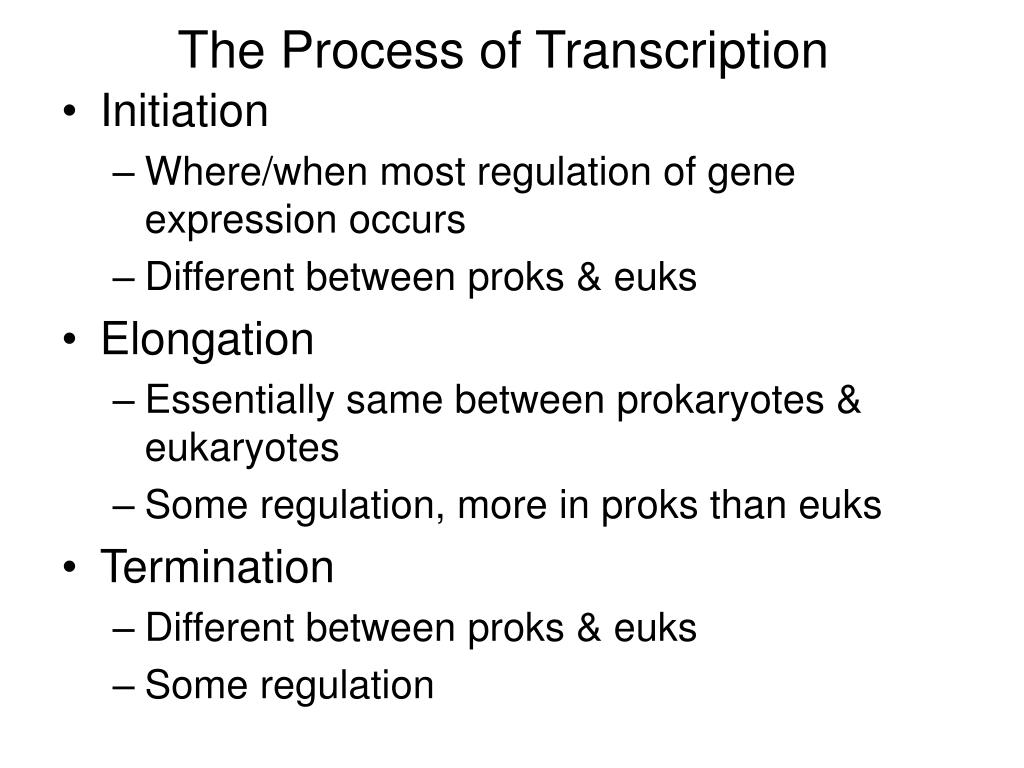 The Process of Transcription

• Initiation
  – Where/when most regulation of gene expression occurs
  – Different between proks & euks
• Elongation
  – Essentially same between prokaryotes & eukaryotes
  – Some regulation, more in proks than euks
• Termination
  – Different between proks & euks
  – Some regulation